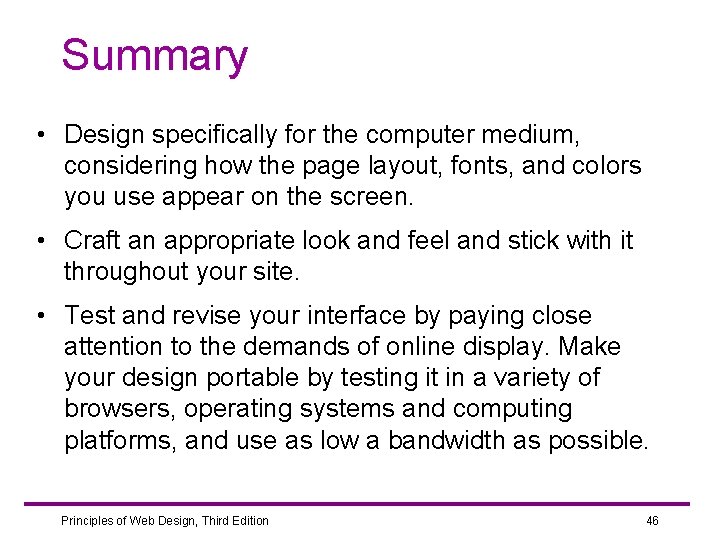 Summary

• Design specifically for the computer medium, considering how the page layout, fonts, and colors you use appear on the screen.

• Craft an appropriate look and feel and stick with it throughout your site.

• Test and revise your interface by paying close attention to the demands of online display. Make your design portable by testing it in a variety of browsers, operating systems and computing platforms, and use as low a bandwidth as possible.

Principles of Web Design, Third Edition

46